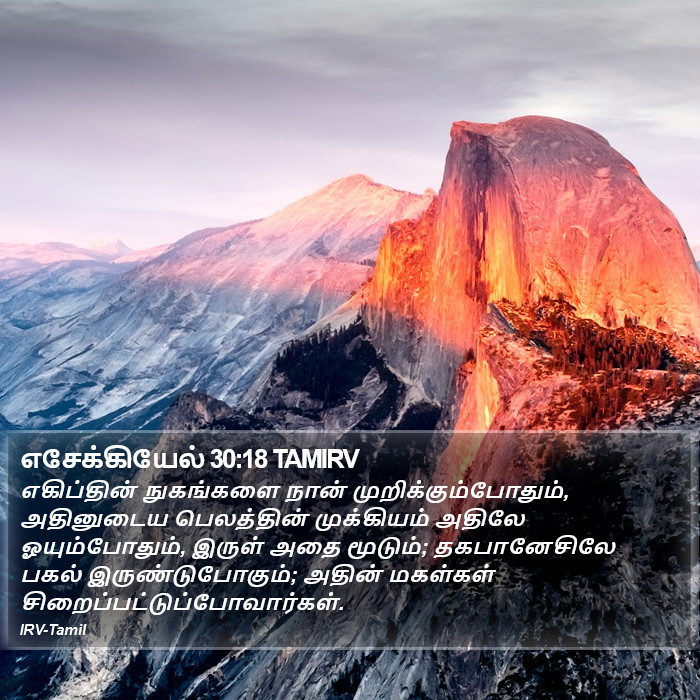 எசேக்கியேல் 30:18 TAMIRV

எகிப்தின் நுகங்களை நான் முறிக்கும்போதும், அதினுடைய பெலத்தின் முக்கியம் அதிலே ஓயும்போதும், இருள் அதை மூடும்; தகபானேசிலே பகல் இருண்டுபோகும்; அதின் மகள்கள் சிறைப்பட்டுப்போவார்கள்.

IRV-Tamil